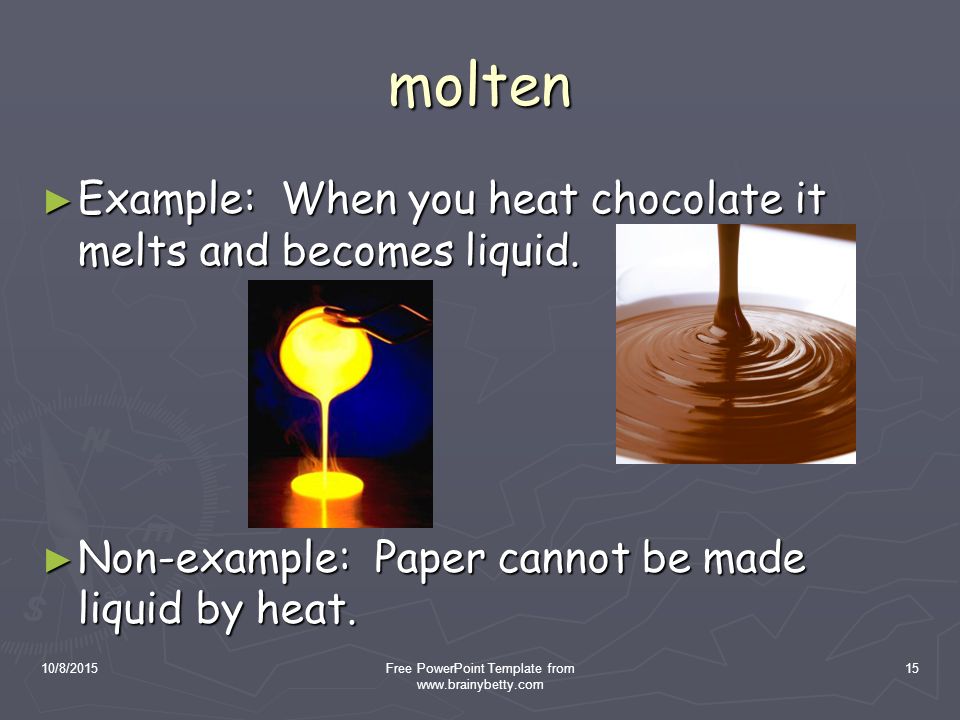 molten

►Example: When you heat chocolate it melts and becomes liquid.

►Non-example: Paper cannot be made liquid by heat.

10/8/2015

Free PowerPoint Template from www.brainybetty.com

15